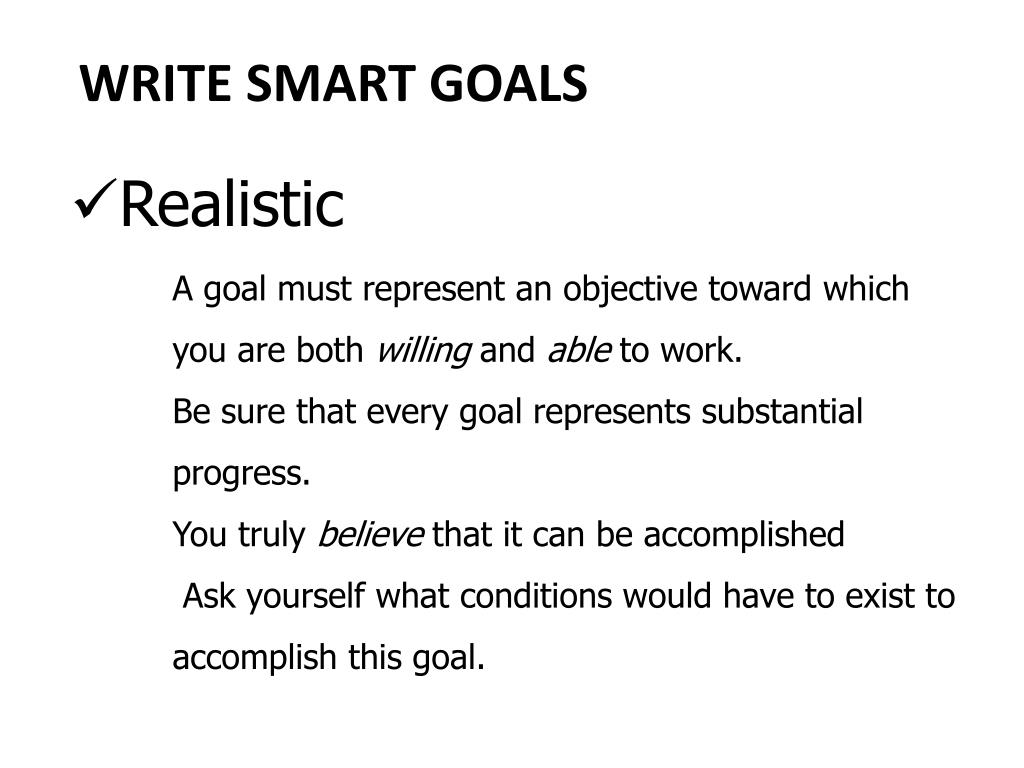 WRITE SMART GOALS

✓Realistic

A goal must represent an objective toward which you are both willing and able to work.

Be sure that every goal represents substantial progress.

You truly believe that it can be accomplished

Ask yourself what conditions would have to exist to accomplish this goal.